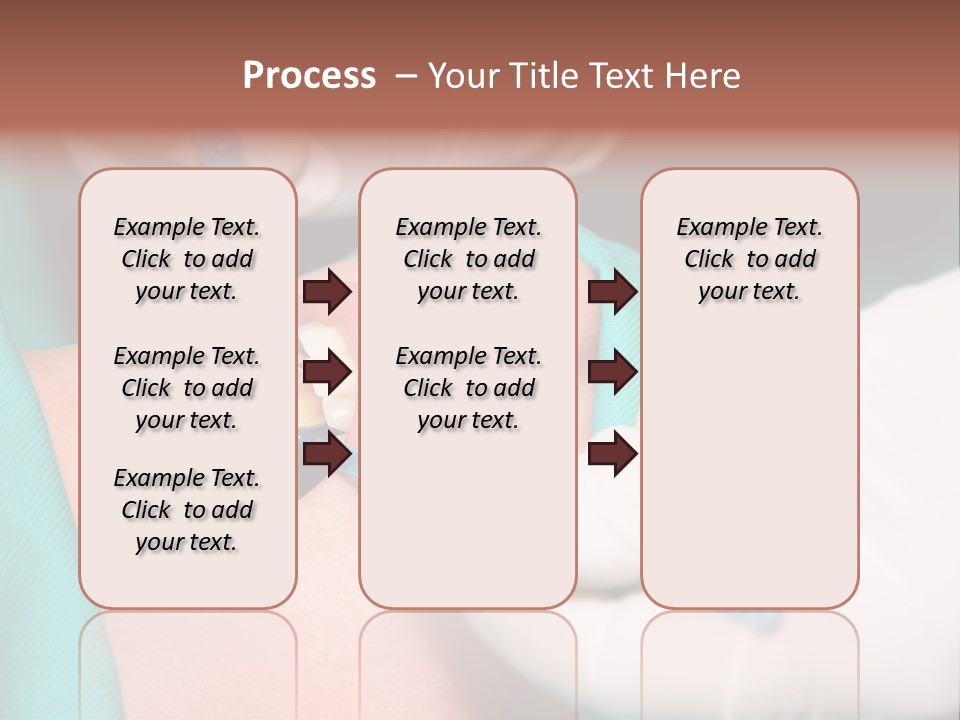 Process – Your Title Text Here

Example Text. Click to add your text.

Example Text. Click to add your text.

Example Text. Click to add your text.

Example Text. Click to add your text.

Example Text. Click to add your text.

Example Text. Click to add your text.